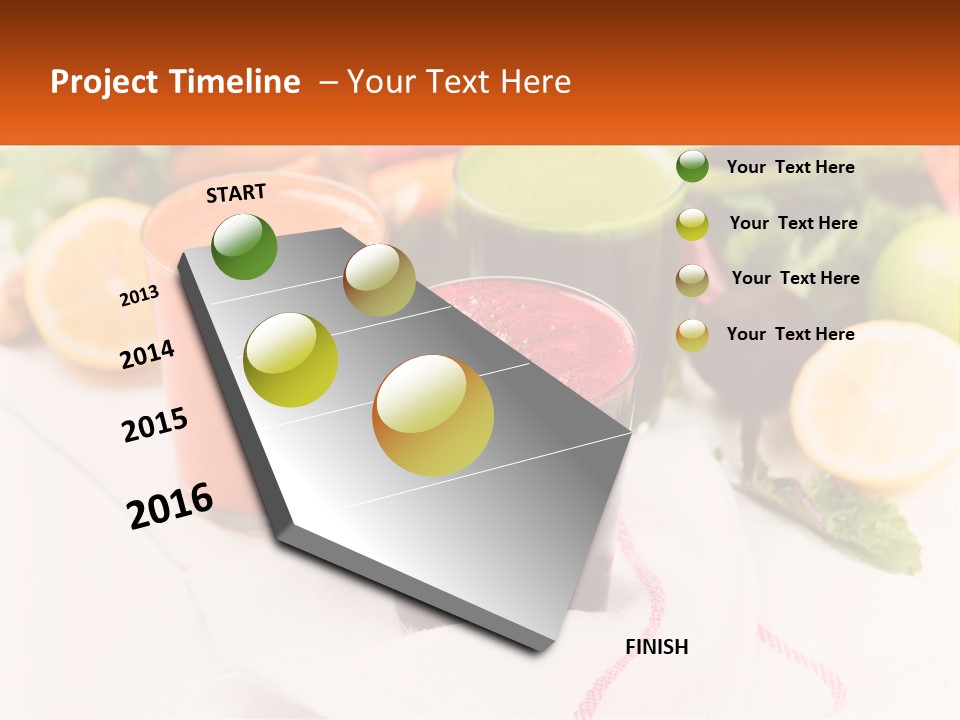 Project Timeline – Your Text Here

START

2013

2014

2015

2016

FINISH

Your Text Here

Your Text Here

Your Text Here

Your Text Here